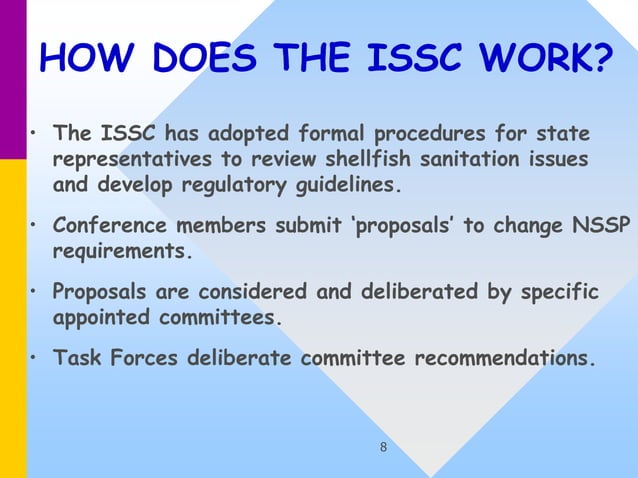 HOW DOES THE ISSC WORK?

• The ISSC has adopted formal procedures for state representatives to review shellfish sanitation issues and develop regulatory guidelines.

• Conference members submit 'proposals' to change NSSP requirements.

• Proposals are considered and deliberated by specific appointed committees.

• Task Forces deliberate committee recommendations.

8